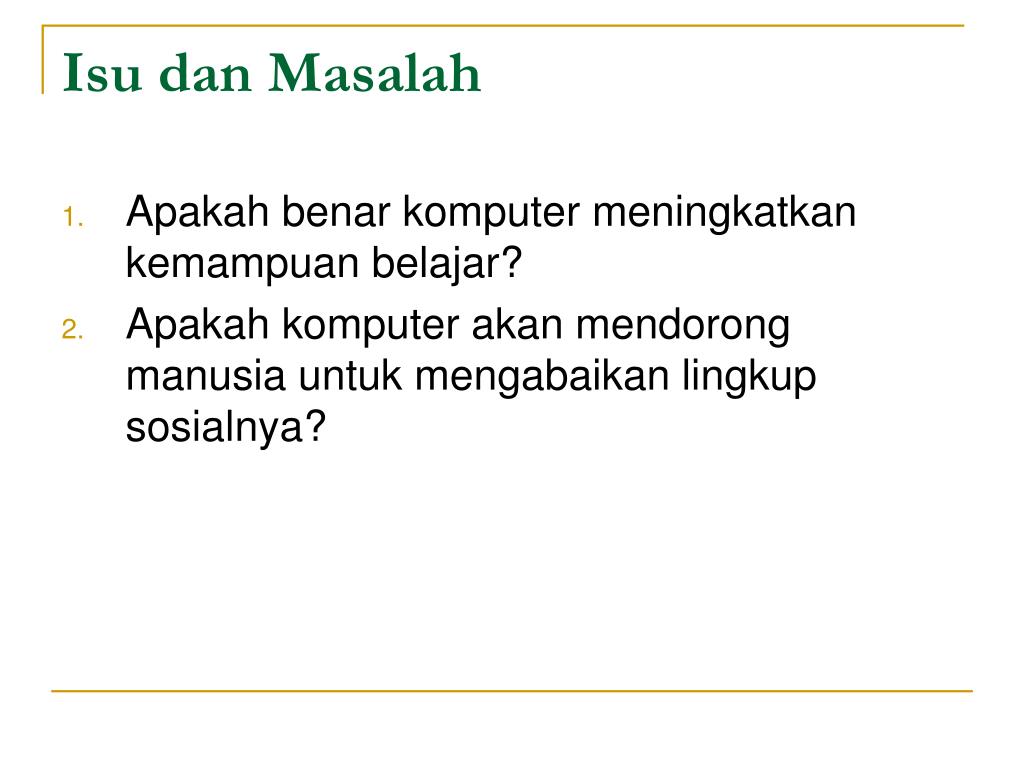 Isu dan Masalah

1. Apakah benar komputer meningkatkan kemampuan belajar?
2. Apakah komputer akan mendorong manusia untuk mengabaikan lingkup sosialnya?